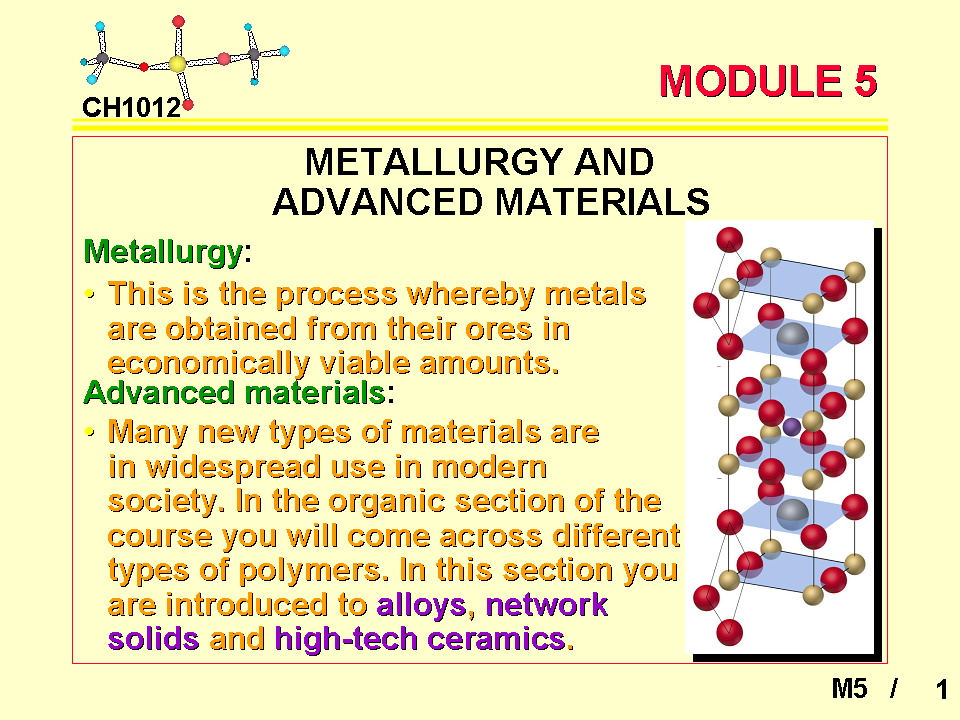 CH1012

MODULE 5

METALLURGY AND ADVANCED MATERIALS

Metallurgy:

• This is the process whereby metals are obtained from their ores in economically viable amounts.

Advanced materials:

• Many new types of materials are in widespread use in modern society. In the organic section of the course you will come across different types of polymers. In this section you are introduced to alloys, network solids and high-tech ceramics.

M5 / 1